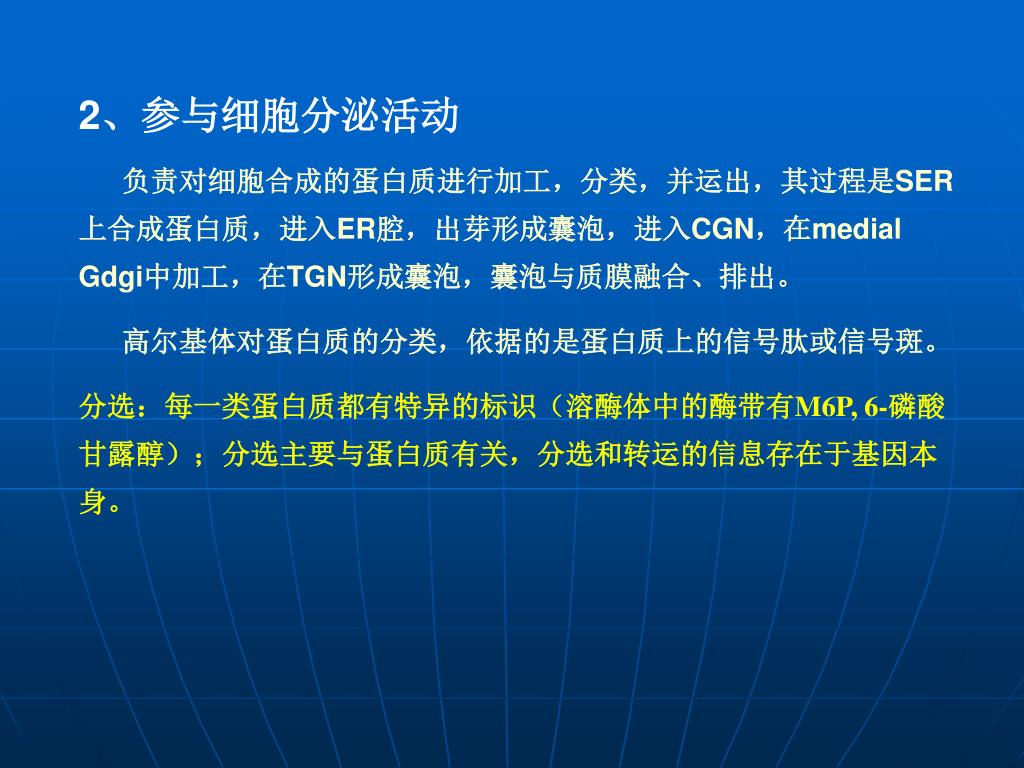 2、参与细胞分泌活动

负责对细胞合成的蛋白质进行加工，分类，并运出，其过程是SER上合成蛋白质，进入ER腔，出芽形成囊泡，进入CGN，在medial Gdgi中加工，在TGN形成囊泡，囊泡与质膜融合、排出。

高尔基体对蛋白质的分类，依据的是蛋白质上的信号肽或信号斑。

分选：每一类蛋白质都有特异的标识（溶酶体中的酶带有M6P, 6-磷酸甘露醇）；分选主要与蛋白质有关，分选和转运的信息存在于基因本身。